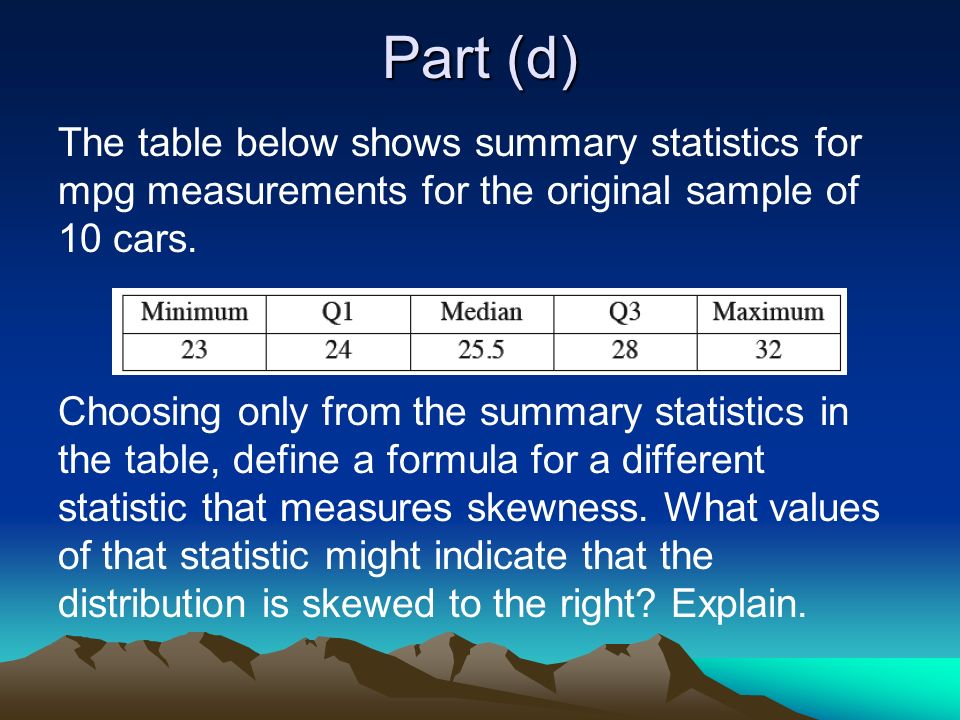 Part (d)

The table below shows summary statistics for mpg measurements for the original sample of 10 cars.

| Minimum | Q1 | Median | Q3 | Maximum |
|---|---|---|---|---|
| 23 | 24 | 25.5 | 28 | 32 |

Choosing only from the summary statistics in the table, define a formula for a different statistic that measures skewness. What values of that statistic might indicate that the distribution is skewed to the right? Explain.